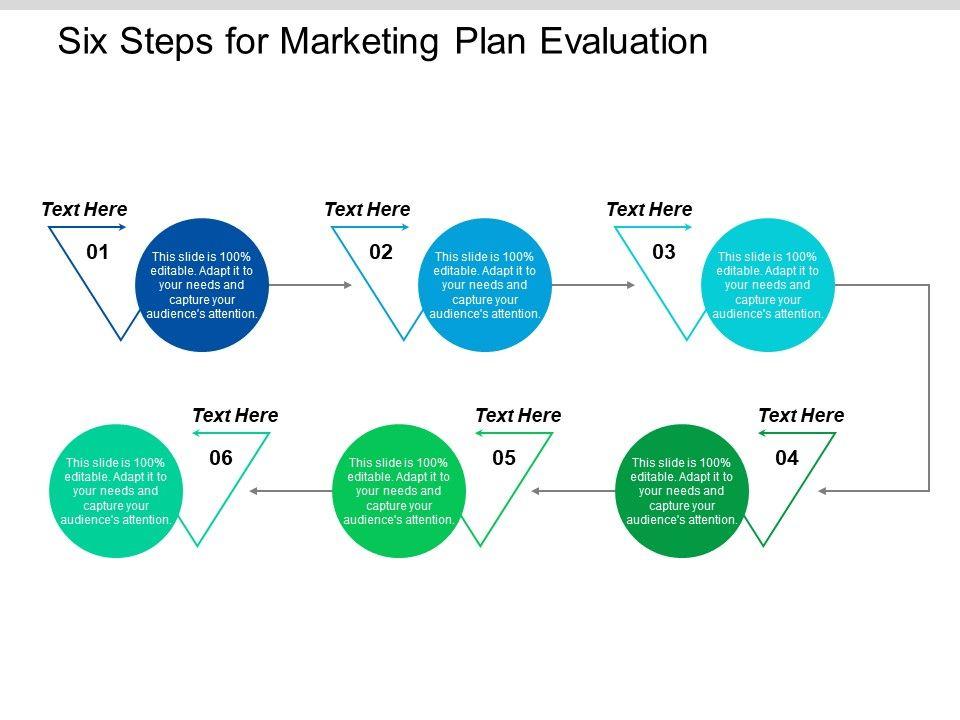 Six Steps for Marketing Plan Evaluation

Text Here
01
This slide is 100% editable. Adapt it to your needs and capture your audience's attention.

Text Here
02
This slide is 100% editable. Adapt it to your needs and capture your audience's attention.

Text Here
03
This slide is 100% editable. Adapt it to your needs and capture your audience's attention.

Text Here
04
This slide is 100% editable. Adapt it to your needs and capture your audience's attention.

Text Here
05
This slide is 100% editable. Adapt it to your needs and capture your audience's attention.

Text Here
06
This slide is 100% editable. Adapt it to your needs and capture your audience's attention.